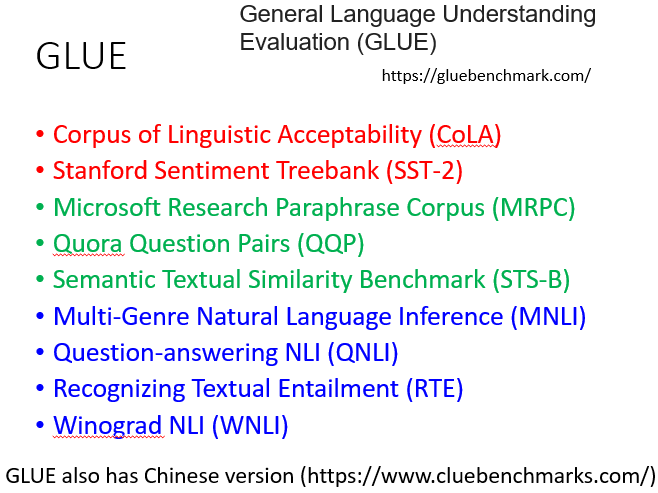 GLUE

General Language Understanding Evaluation (GLUE)

https://gluebenchmark.com/

• Corpus of Linguistic Acceptability (CoLA)
• Stanford Sentiment Treebank (SST-2)
• Microsoft Research Paraphrase Corpus (MRPC)
• Quora Question Pairs (QQP)
• Semantic Textual Similarity Benchmark (STS-B)
• Multi-Genre Natural Language Inference (MNLI)
• Question-answering NLI (QNLI)
• Recognizing Textual Entailment (RTE)
• Winograd NLI (WNLI)

GLUE also has Chinese version (https://www.cluebenchmarks.com/)